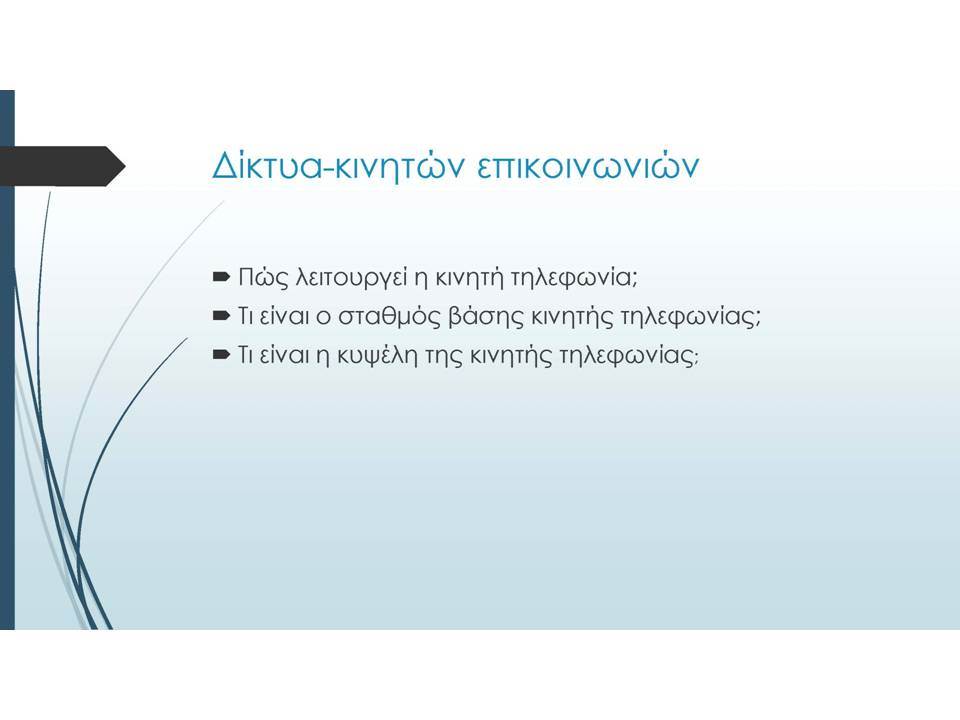 Δίκτυα-κινητών επικοινωνιών

Πώς λειτουργεί η κινητή τηλεφωνία;
Τι είναι ο σταθμός βάσης κινητής τηλεφωνίας;
Τι είναι η κυψέλη της κινητής τηλεφωνίας;